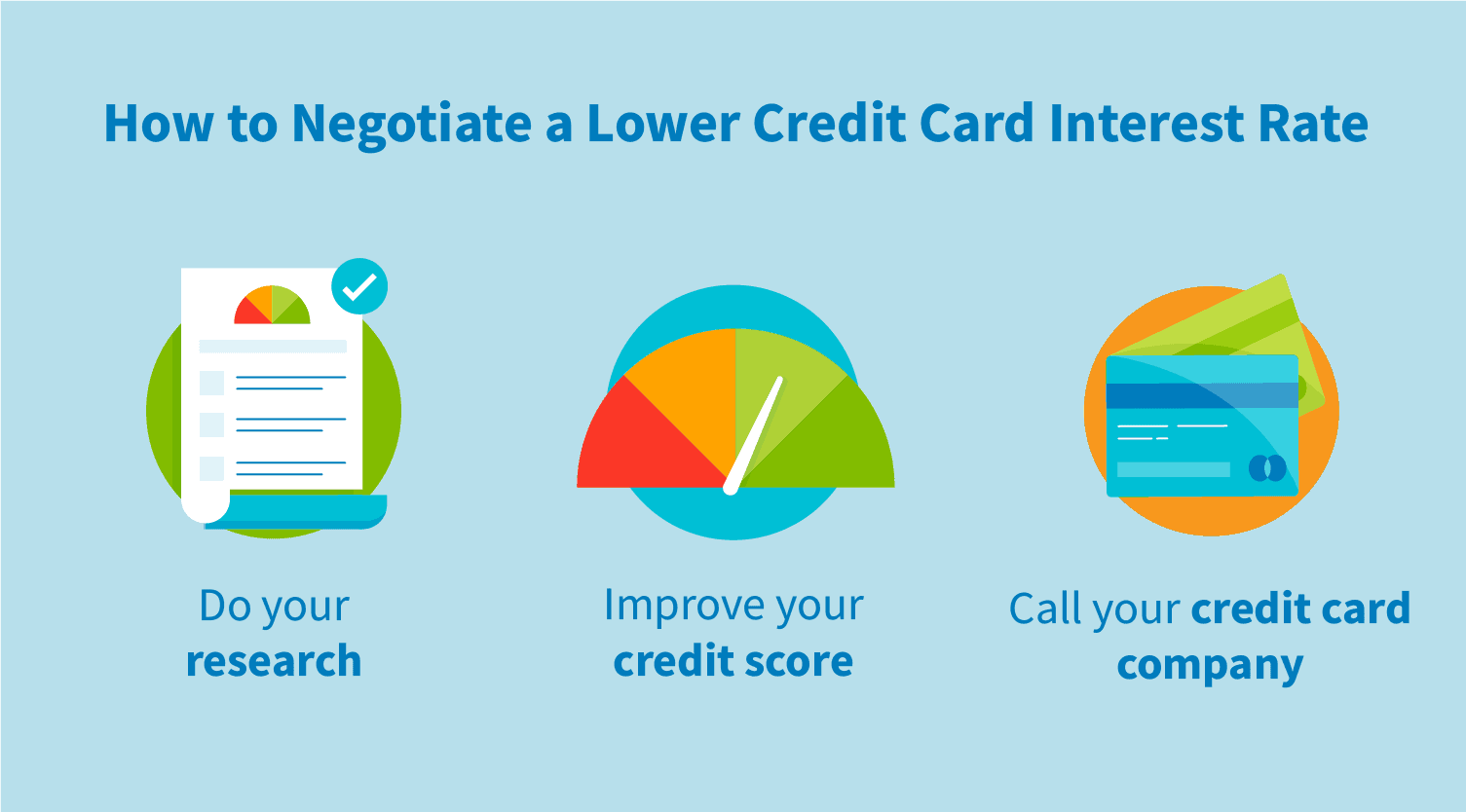 How to Negotiate a Lower Credit Card Interest Rate

Do your research

Improve your credit score

Call your credit card company